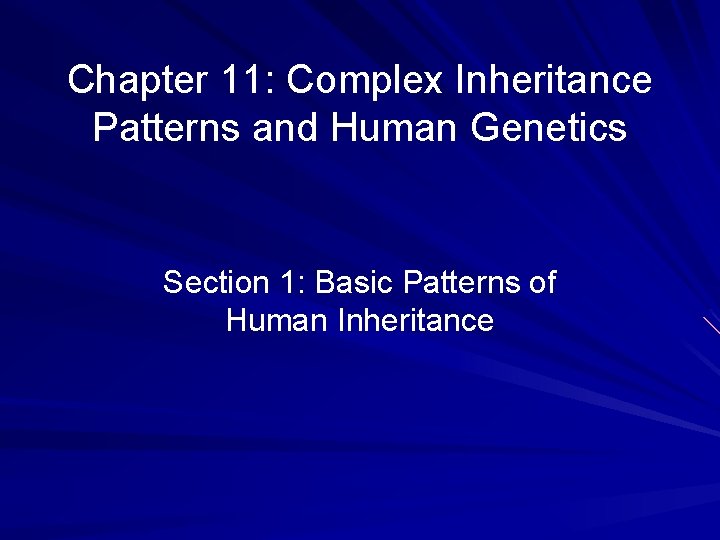 Chapter 11: Complex Inheritance Patterns and Human Genetics

Section 1: Basic Patterns of Human Inheritance